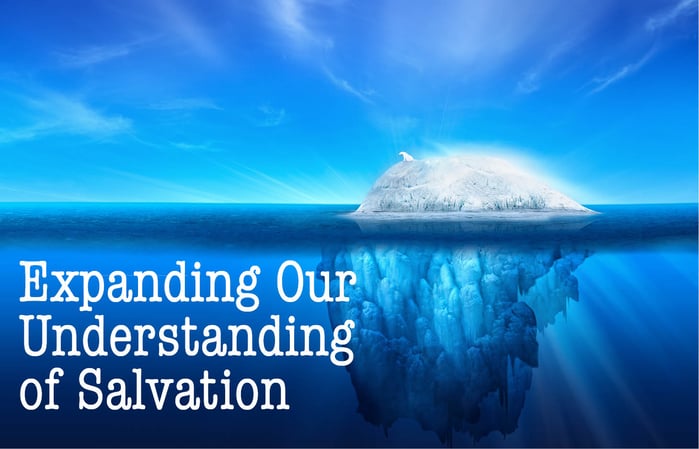 Expanding Our Understanding of Salvation